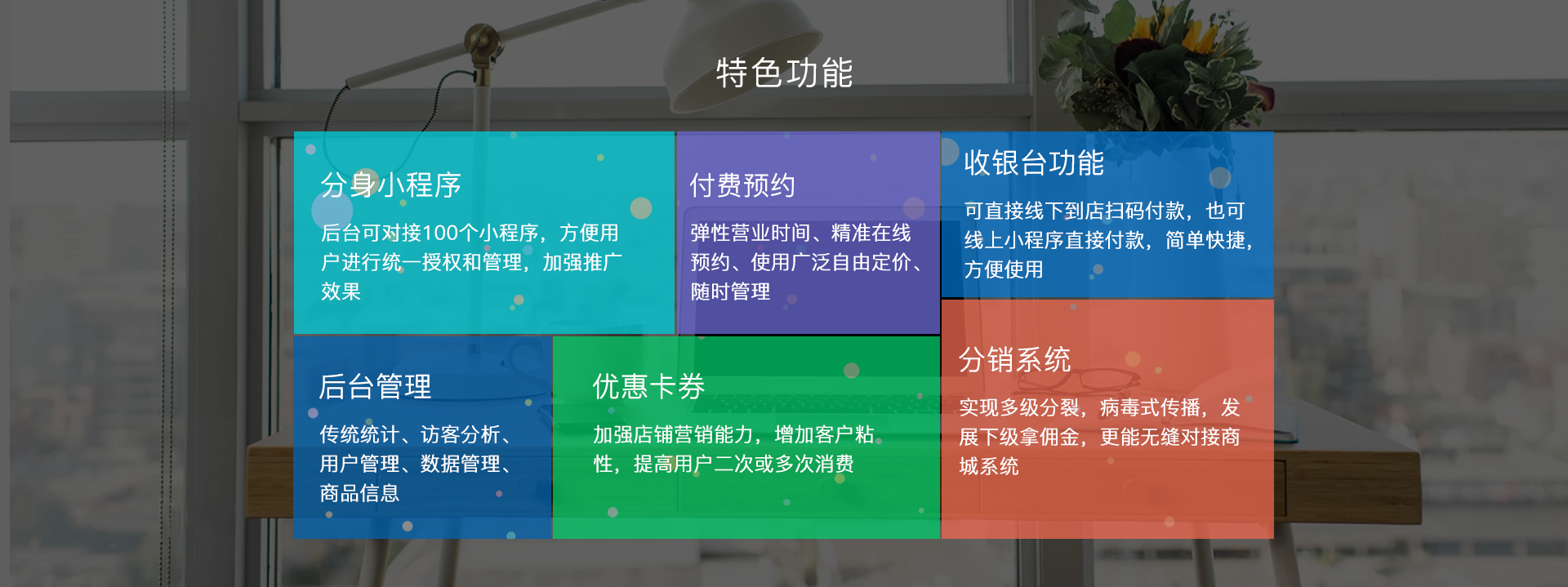 特色功能

分身小程序

后台可对接100个小程序，方便用户进行统一授权和管理，加强推广效果

付费预约

弹性营业时间、精准在线预约、使用广泛自由定价、随时管理

收银台功能

可直接线下到店扫码付款，也可线上小程序直接付款，简单快捷，方便使用

后台管理

传统统计、访客分析、用户管理、数据管理、商品信息

优惠卡券

加强店铺营销能力，增加客户粘性，提高用户二次或多次消费

分销系统

实现多级分裂，病毒式传播，发展下级拿佣金，更能无缝对接商城系统